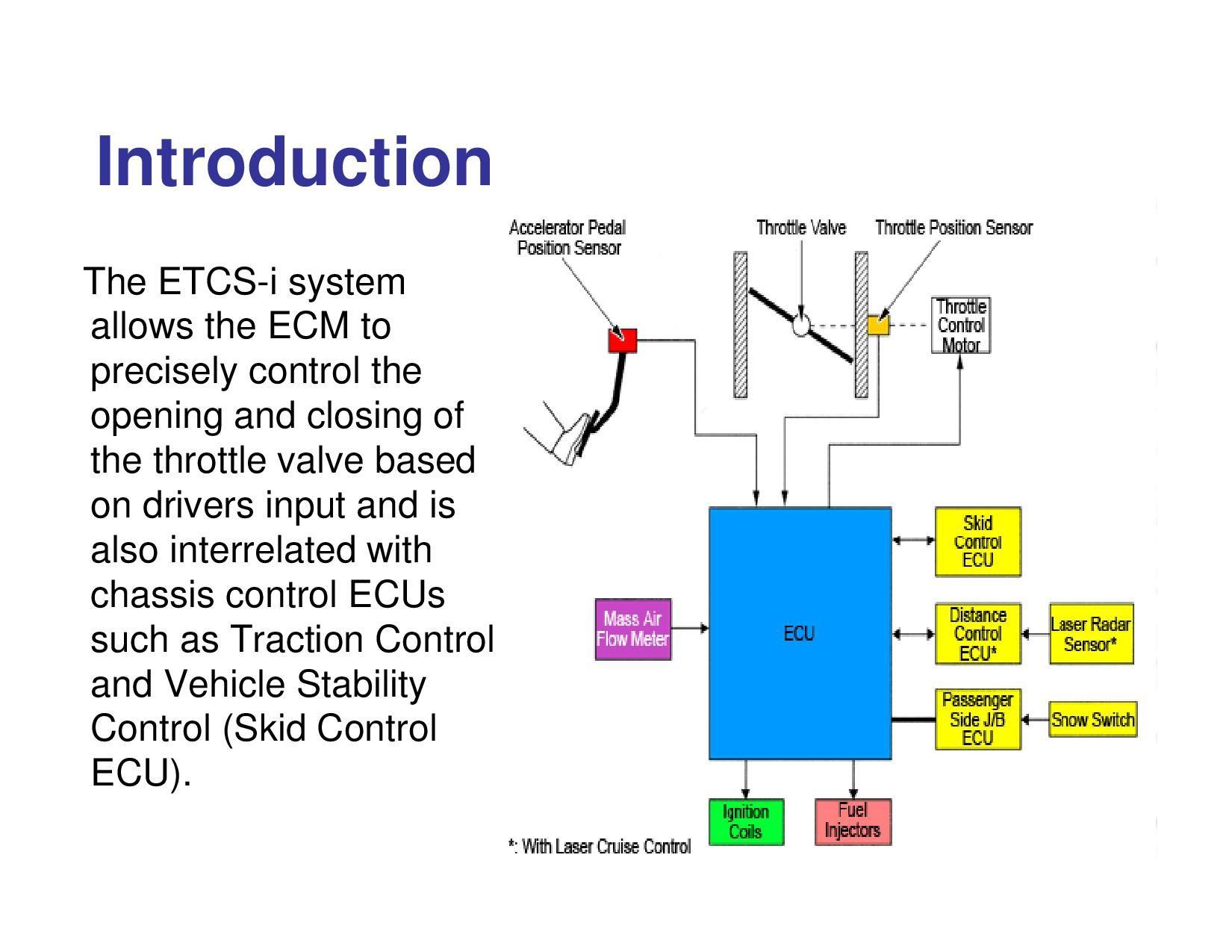 Introduction

The ETCS-i system allows the ECM to precisely control the opening and closing of the throttle valve based on drivers input and is also interrelated with chassis control ECUs such as Traction Control and Vehicle Stability Control (Skid Control ECU).

Accelerator Pedal Position Sensor

Throttle Valve

Throttle Position Sensor

Throttle Control Motor

Skid Control ECU

Mass Air Flow Meter

ECU

Distance Control ECU*

Laser Radar Sensor*

Passenger Side J/B ECU

Snow Switch

Ignition Coils

Fuel Injectors

*: With Laser Cruise Control